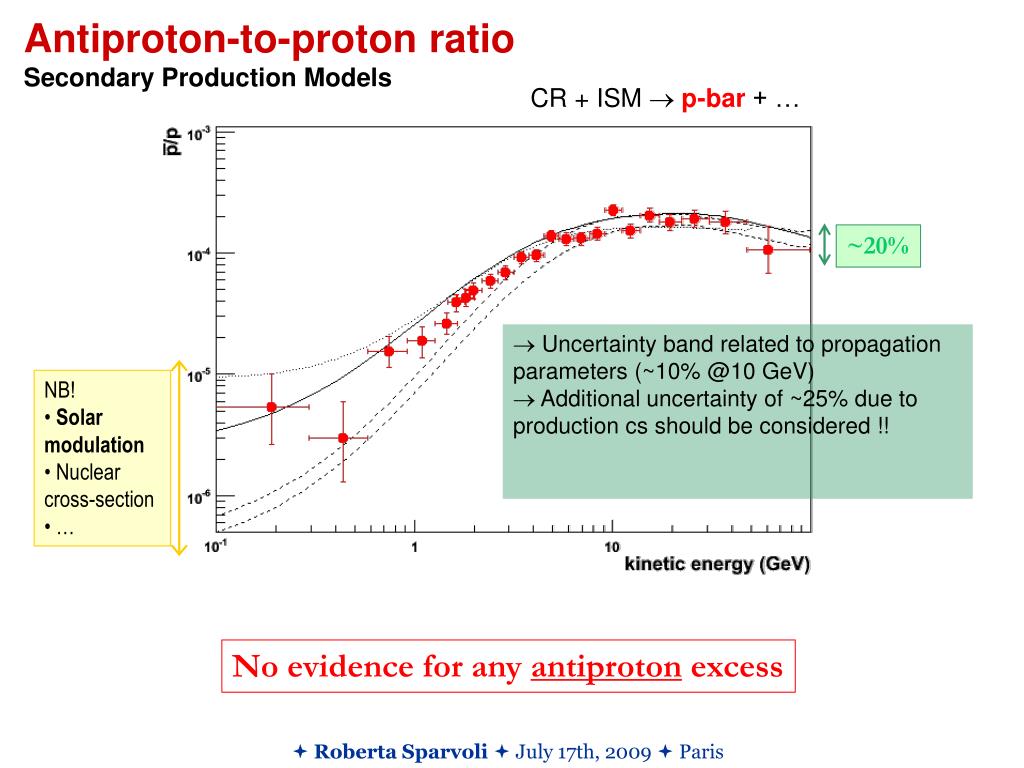 Antiproton-to-proton ratio
Secondary Production Models

CR + ISM → p-bar + …

$\bar{p}/p$

$10^{-3}$

$10^{-4}$

$10^{-5}$

$10^{-6}$

$10^{-1}$ 1 10

kinetic energy (GeV)

~20%

→ Uncertainty band related to propagation parameters (~10% @10 GeV)
→ Additional uncertainty of ~25% due to production cs should be considered !!

NB!
• Solar modulation
• Nuclear cross-section
• …

No evidence for any antiproton excess

✦ Roberta Sparvoli ✦ July 17th, 2009 ✦ Paris